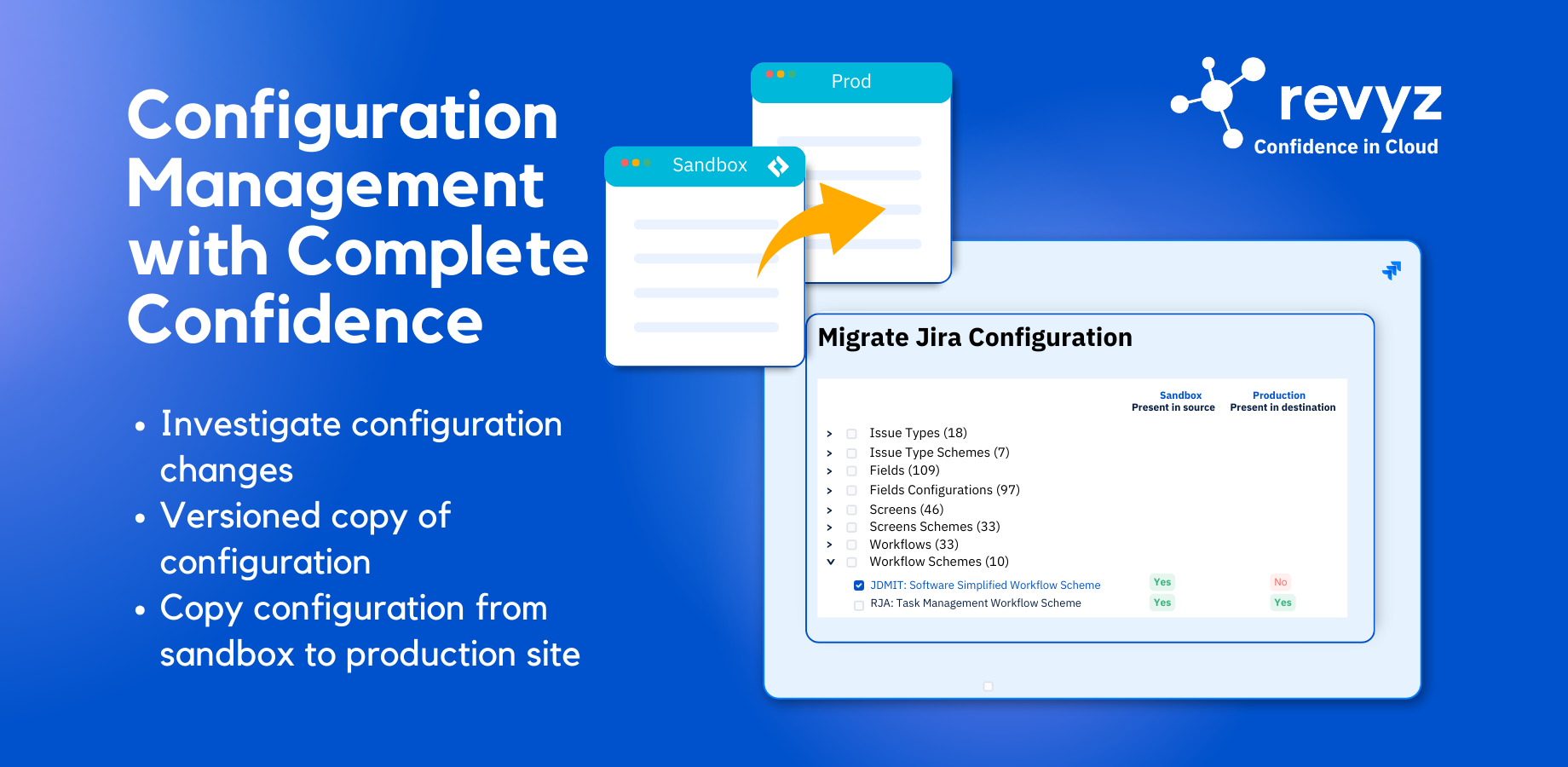 Configuration Management with Complete Confidence

• Investigate configuration changes
• Versioned copy of configuration
• Copy configuration from sandbox to production site

Prod

Sandbox

revyz
Confidence in Cloud

Migrate Jira Configuration

| | Sandbox Present in source | Production Present in destination |
|---|---|---|
| Issue Types (18) | | |
| Issue Type Schemes (7) | | |
| Fields (109) | | |
| Fields Configurations (97) | | |
| Screens (46) | | |
| Screens Schemes (33) | | |
| Workflows (33) | | |
| Workflow Schemes (10) | | |
| JDMIT: Software Simplified Workflow Scheme | Yes | No |
| RJA: Task Management Workflow Scheme | Yes | Yes |